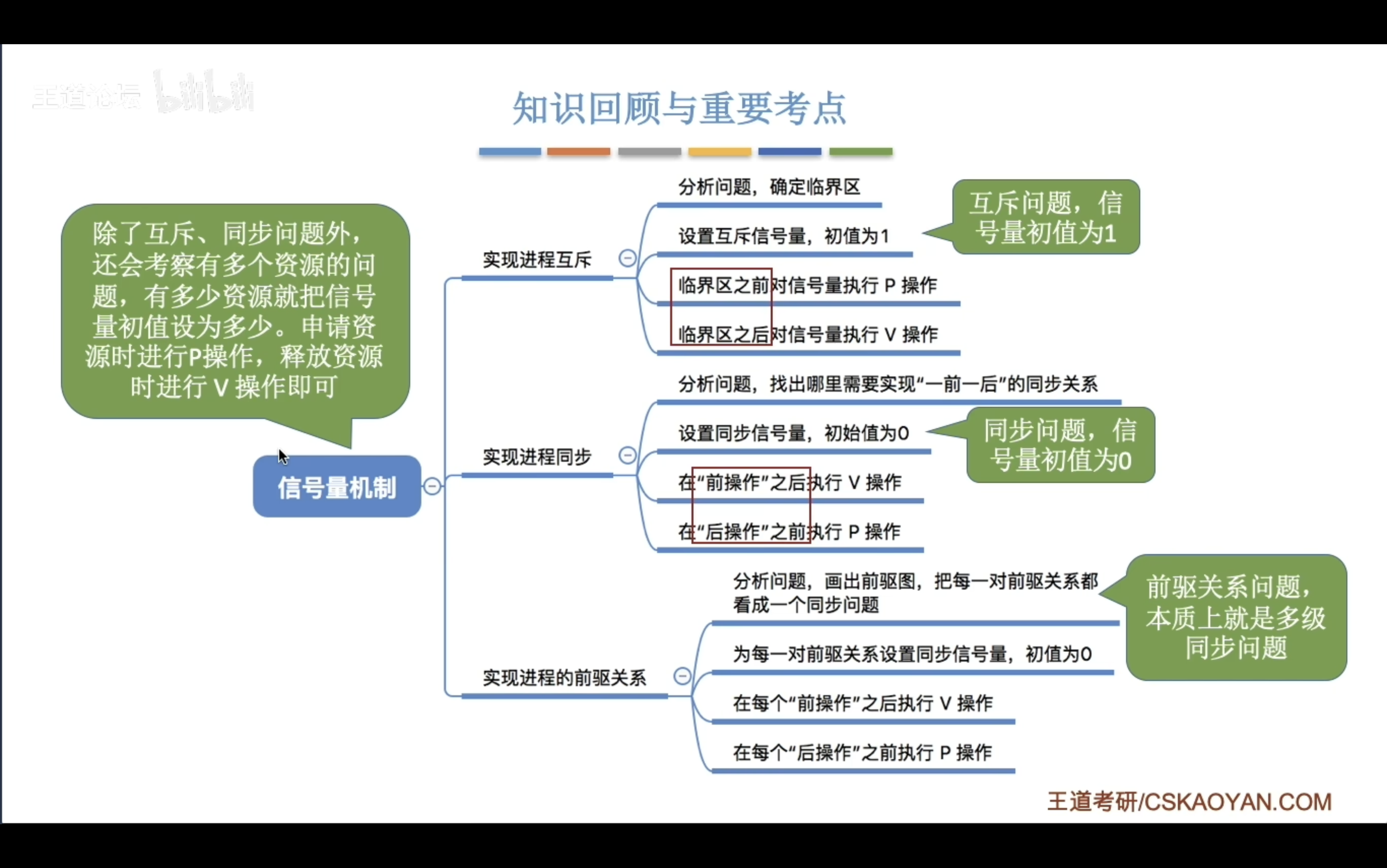 王道论坛 bilibili

知识回顾与重要考点

除了互斥、同步问题外，还会考察有多个资源的问题，有多少资源就把信号量初值设为多少。申请资源时进行P操作，释放资源时进行 V 操作即可

信号量机制

实现进程互斥

分析问题，确定临界区

设置互斥信号量，初值为1

临界区之前对信号量执行 P 操作

临界区之后对信号量执行 V 操作

互斥问题，信号量初值为1

实现进程同步

分析问题，找出哪里需要实现“一前一后”的同步关系

设置同步信号量，初始值为0

在“前操作”之后执行 V 操作

在“后操作”之前执行 P 操作

同步问题，信号量初值为0

实现进程的前驱关系

分析问题，画出前驱图，把每一对前驱关系都看成一个同步问题

为每一对前驱关系设置同步信号量，初值为0

在每个“前操作”之后执行 V 操作

在每个“后操作”之前执行 P 操作

前驱关系问题，本质上就是多级同步问题

王道考研/CSKAOYAN.COM